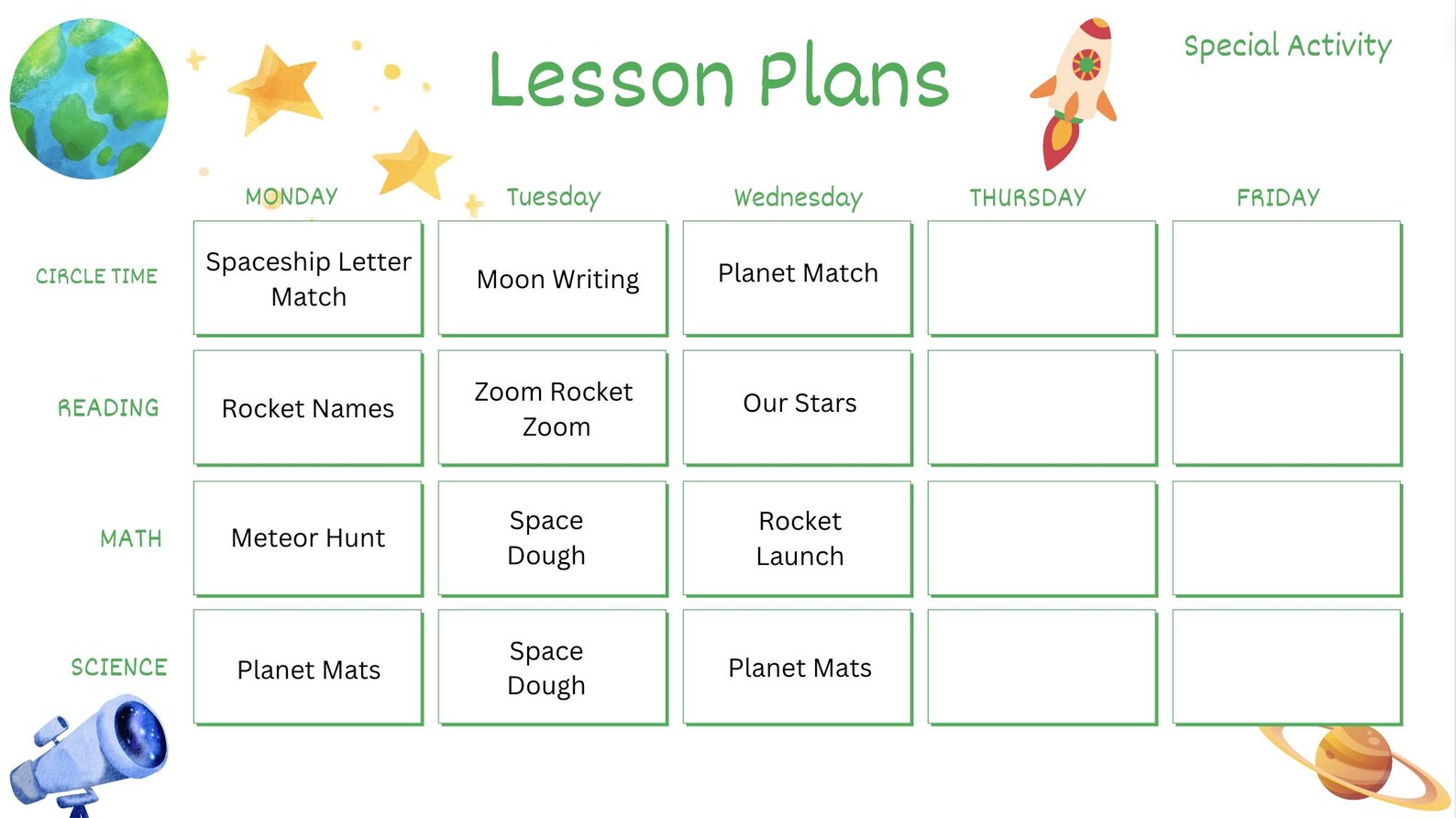 Lesson Plans

Special Activity

| | MONDAY | Tuesday | Wednesday | THURSDAY | FRIDAY |
|---|---|---|---|---|---|
| CIRCLE TIME | Spaceship Letter Match | Moon Writing | Planet Match | | |
| READING | Rocket Names | Zoom Rocket Zoom | Our Stars | | |
| MATH | Meteor Hunt | Space Dough | Rocket Launch | | |
| SCIENCE | Planet Mats | Space Dough | Planet Mats | | |